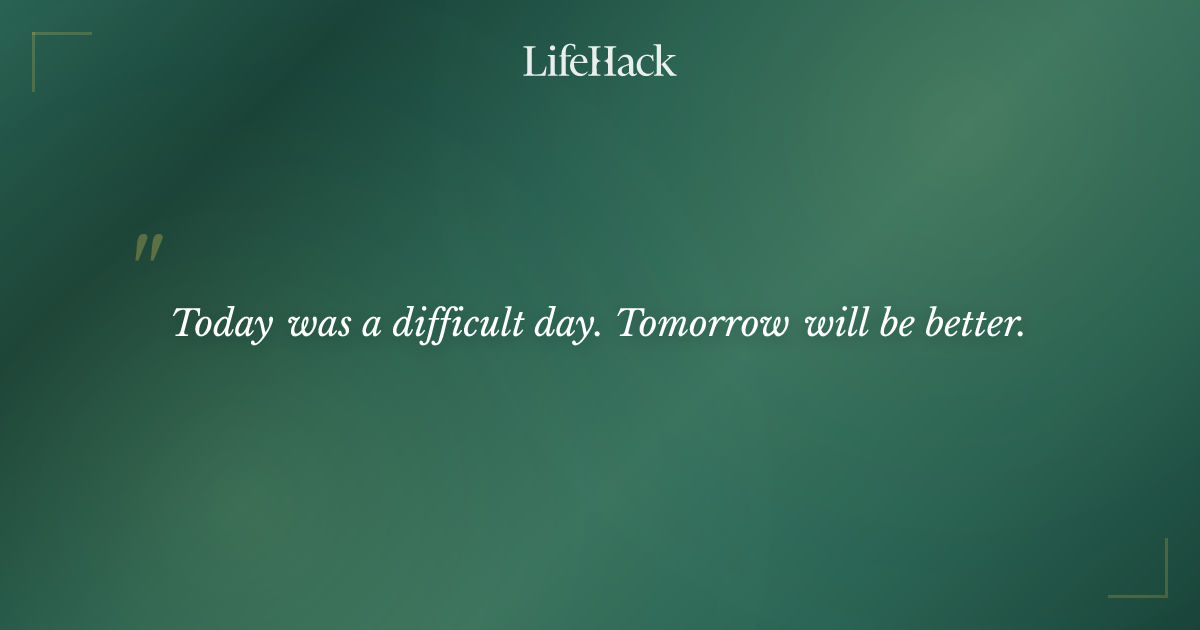 LifeHack

"

Today was a difficult day. Tomorrow will be better.